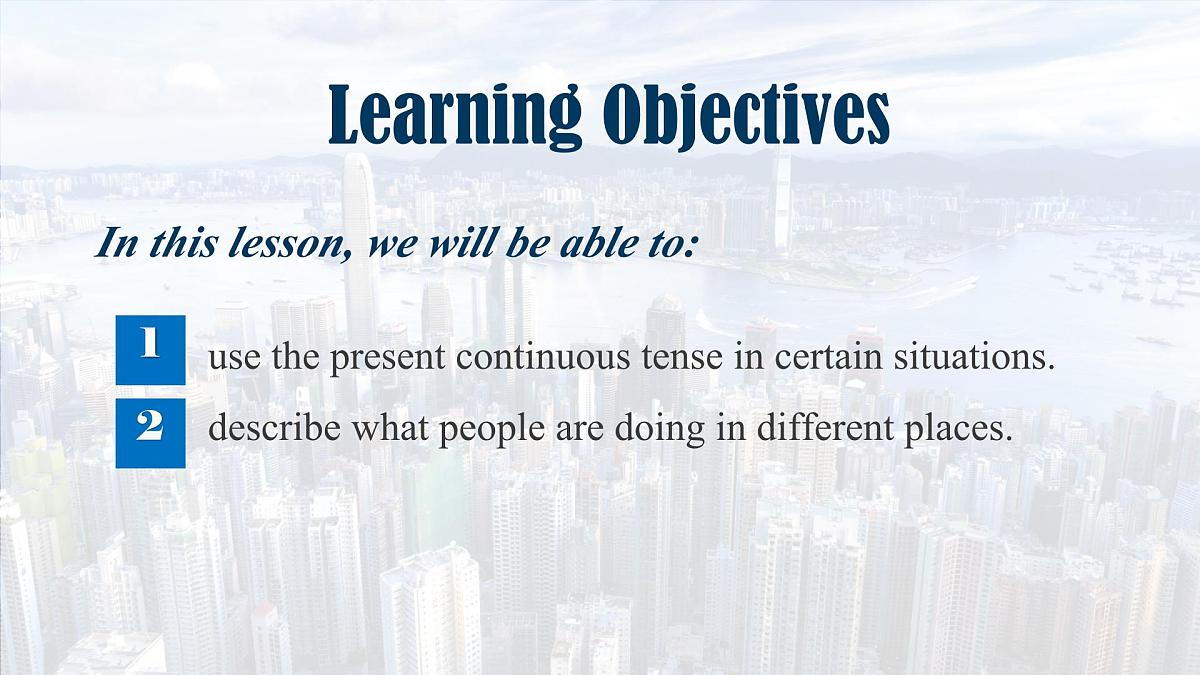 Learning Objectives

In this lesson, we will be able to:

1 use the present continuous tense in certain situations.

2 describe what people are doing in different places.